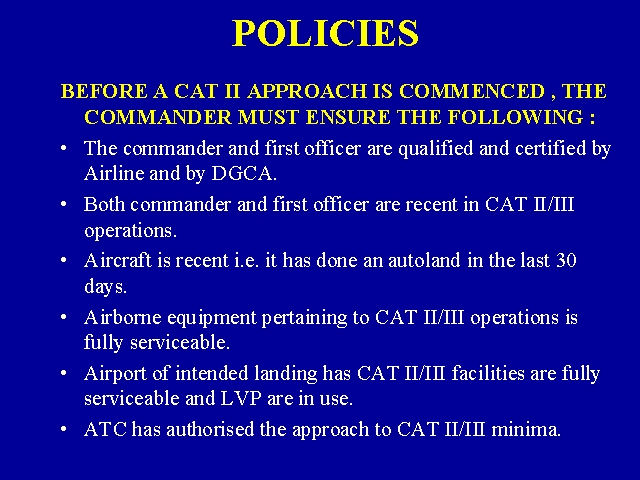 POLICIES

BEFORE A CAT II APPROACH IS COMMENCED , THE COMMANDER MUST ENSURE THE FOLLOWING :

• The commander and first officer are qualified and certified by Airline and by DGCA.

• Both commander and first officer are recent in CAT II/III operations.

• Aircraft is recent i.e. it has done an autoland in the last 30 days.

• Airborne equipment pertaining to CAT II/III operations is fully serviceable.

• Airport of intended landing has CAT II/III facilities are fully serviceable and LVP are in use.

• ATC has authorised the approach to CAT II/III minima.